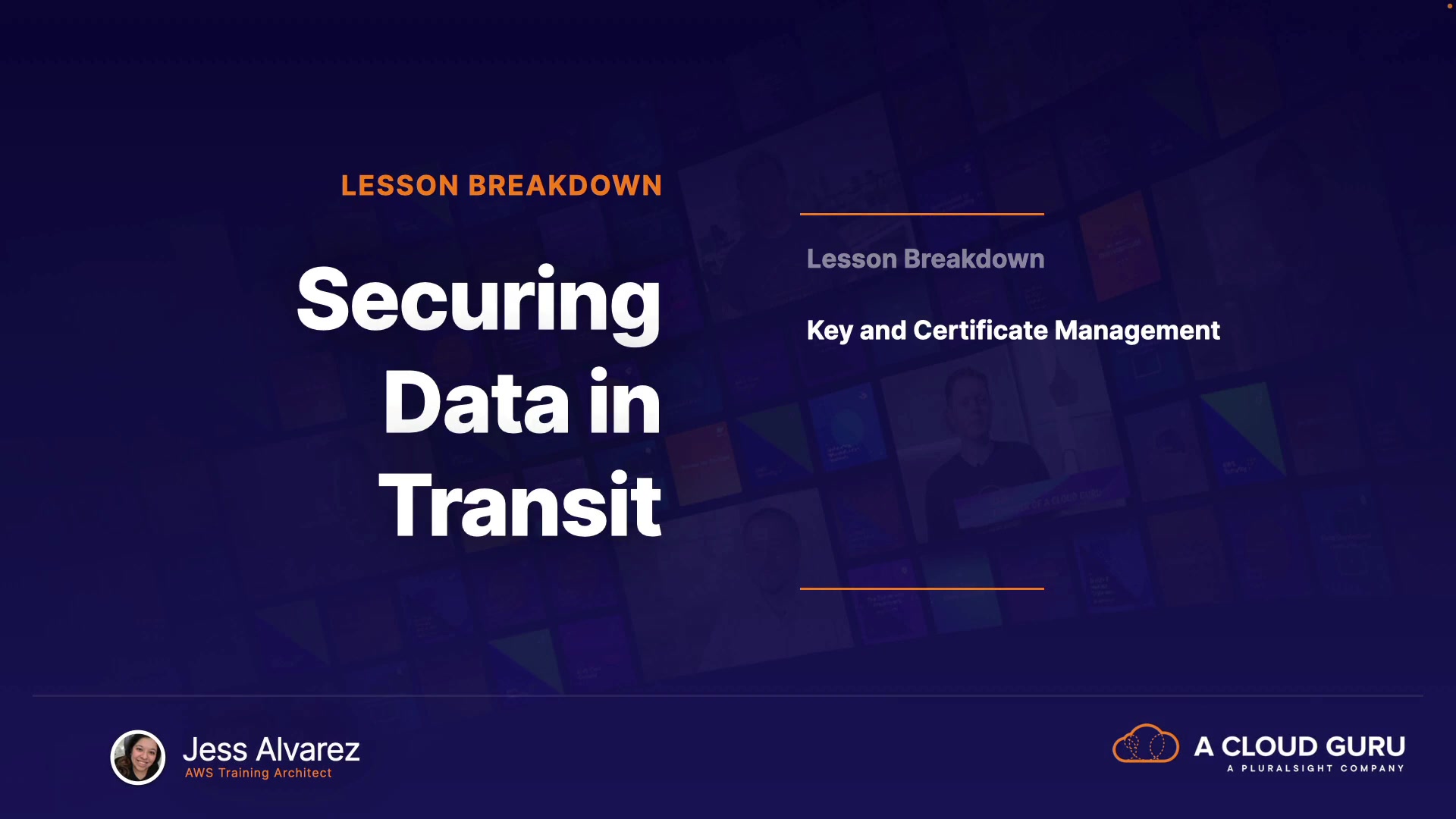 LESSON BREAKDOWN

Securing Data in Transit

Lesson Breakdown

Key and Certificate Management

Jess Alvarez
AWS Training Architect

A CLOUD GURU
A PLURALSIGHT COMPANY